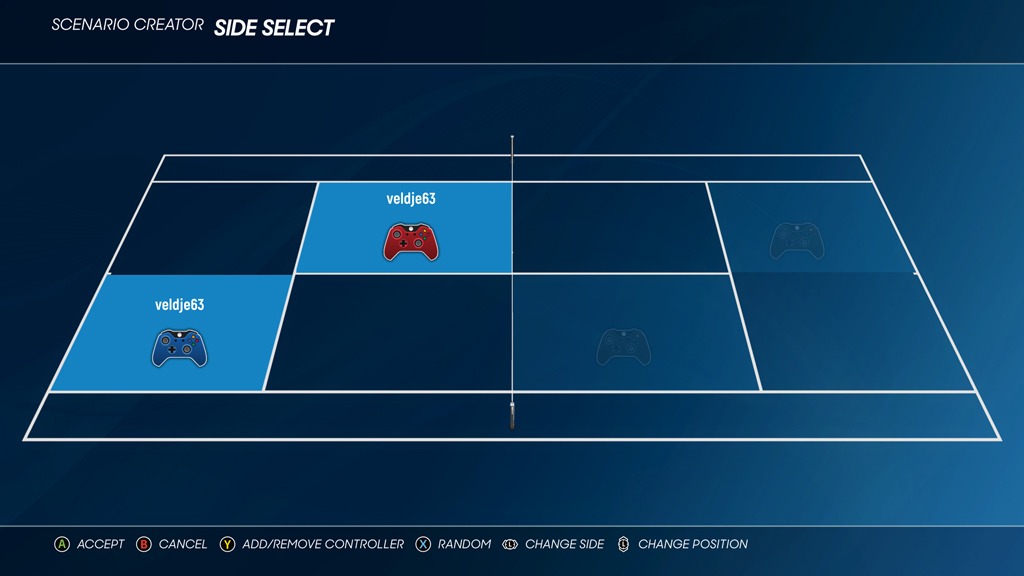 SCENARIO CREATOR SIDE SELECT

veldje63

veldje63

A ACCEPT B CANCEL Y ADD/REMOVE CONTROLLER X RANDOM CHANGE SIDE CHANGE POSITION